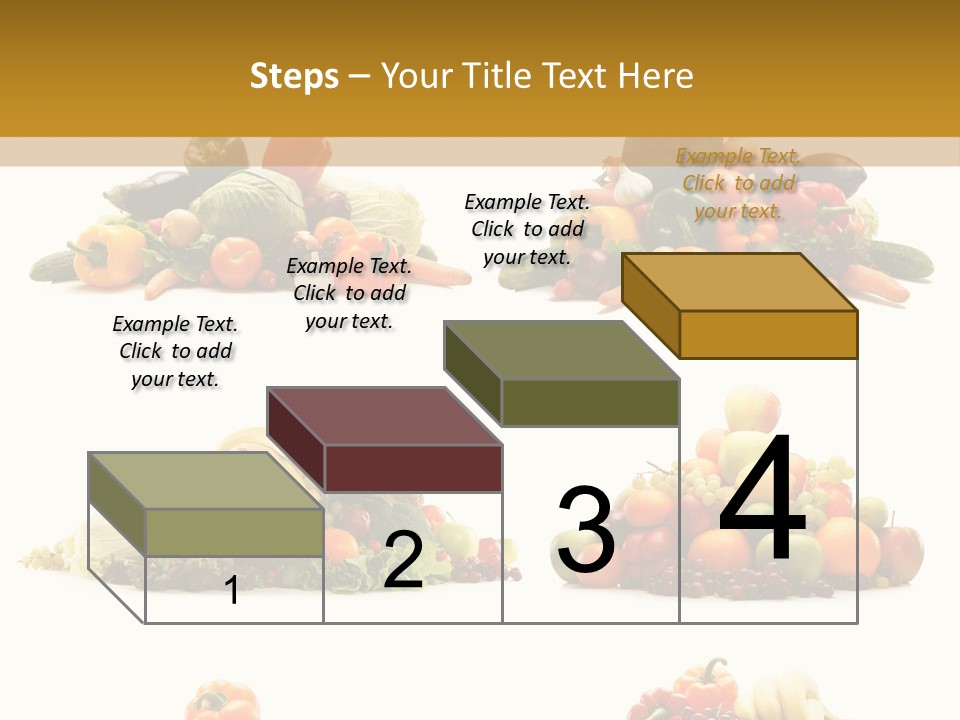 Steps – Your Title Text Here

Example Text. Click to add your text.

Example Text. Click to add your text.

Example Text. Click to add your text.

Example Text. Click to add your text.

1

2

3

4